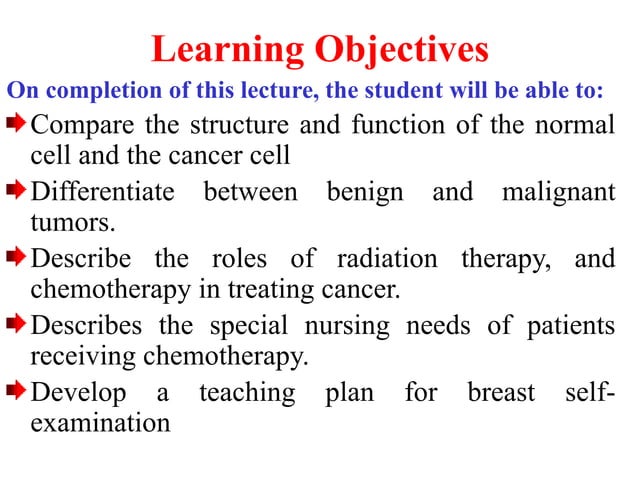 Learning Objectives

On completion of this lecture, the student will be able to:

Compare the structure and function of the normal cell and the cancer cell

Differentiate between benign and malignant tumors.

Describe the roles of radiation therapy, and chemotherapy in treating cancer.

Describes the special nursing needs of patients receiving chemotherapy.

Develop a teaching plan for breast self-examination